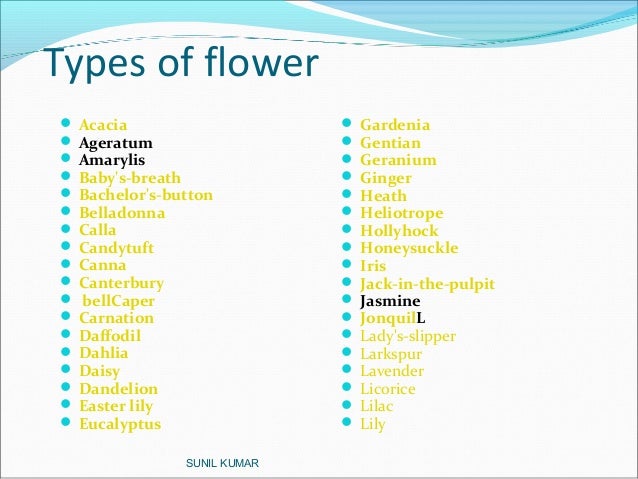 Types of flower

- Acacia
- Ageratum
- Amarylis
- Baby's-breath
- Bachelor's-button
- Belladonna
- Calla
- Candytuft
- Canna
- Canterbury
- bellCaper
- Carnation
- Daffodil
- Dahlia
- Daisy
- Dandelion
- Easter lily
- Eucalyptus

- Gardenia
- Gentian
- Geranium
- Ginger
- Heath
- Heliotrope
- Hollyhock
- Honeysuckle
- Iris
- Jack-in-the-pulpit
- Jasmine
- JonquilL
- Lady's-slipper
- Larkspur
- Lavender
- Licorice
- Lilac
- Lily

SUNIL KUMAR